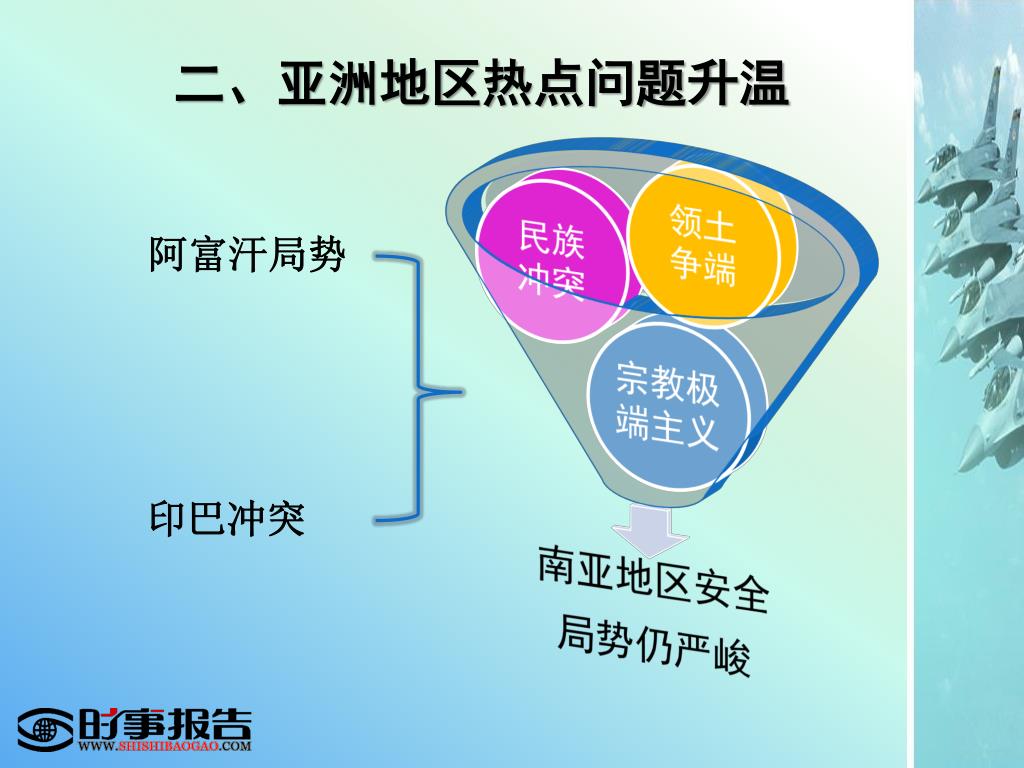 二、亚洲地区热点问题升温

阿富汗局势

印巴冲突

民族冲突

领土争端

宗教极端主义

南亚地区安全局势仍严峻

时事报告
WWW.SHISHIBAOGAO.COM